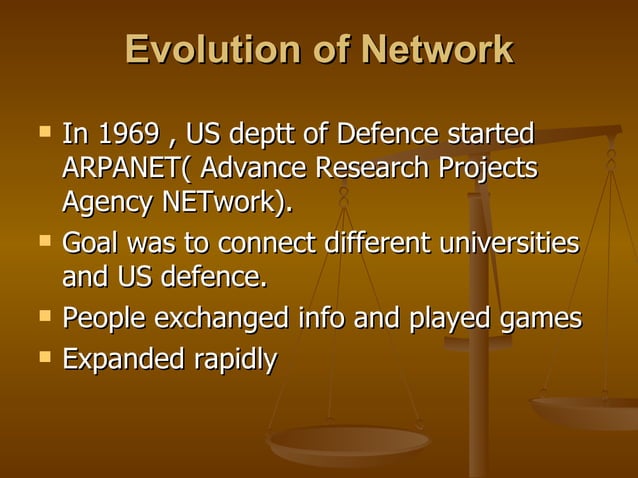 Evolution of Network

- In 1969 , US deptt of Defence started ARPANET( Advance Research Projects Agency NETwork).
- Goal was to connect different universities and US defence.
- People exchanged info and played games
- Expanded rapidly